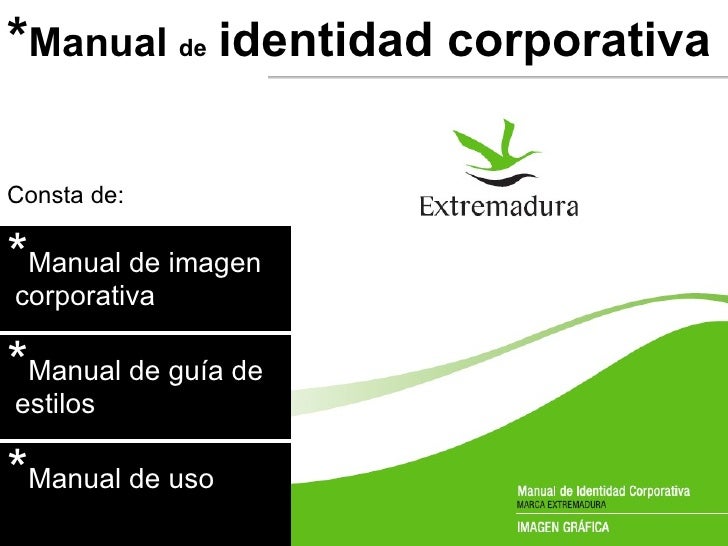 *Manual de identidad corporativa

Consta de:

*Manual de imagen corporativa

*Manual de guía de estilos

*Manual de uso

Extremadura

Manual de Identidad Corporativa
MARCA EXTREMADURA
IMAGEN GRÁFICA